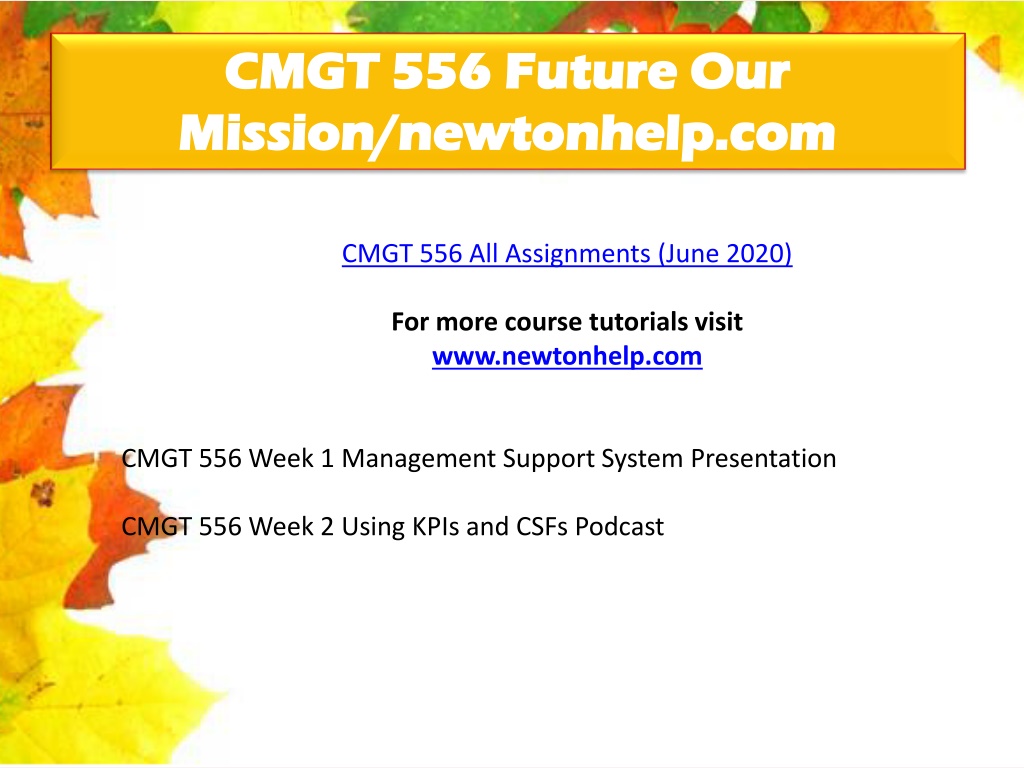 CMGT 556 Future Our Mission/newtonhelp.com

CMGT 556 All Assignments (June 2020)

For more course tutorials visit
www.newtonhelp.com

CMGT 556 Week 1 Management Support System Presentation

CMGT 556 Week 2 Using KPIs and CSFs Podcast